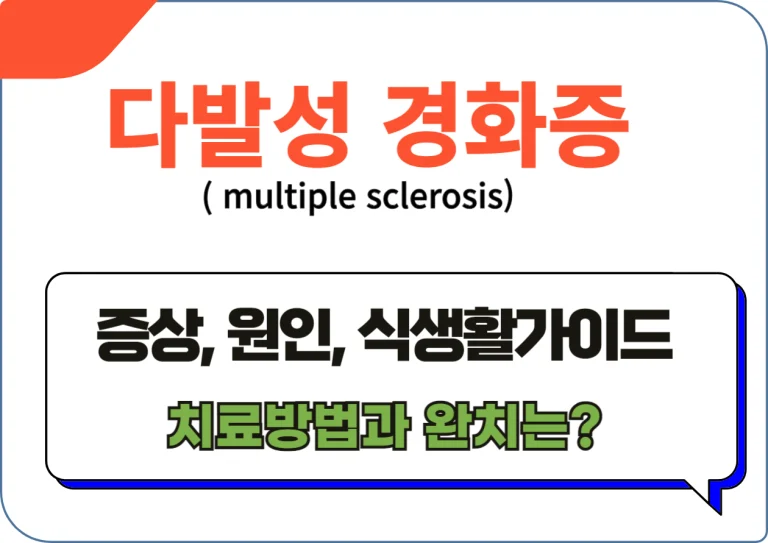 다발성 경화증
( multiple sclerosis)

증상, 원인, 식생활가이드
치료방법과 완치는?